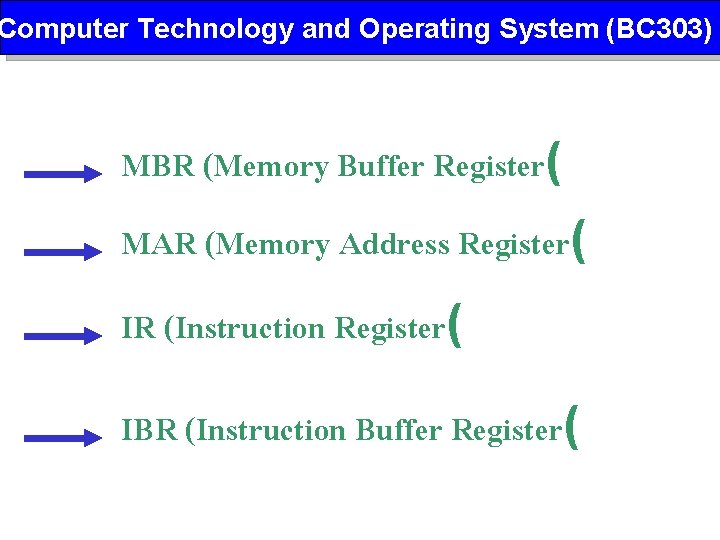 Computer Technology and Operating System (BC303)

MBR (Memory Buffer Register(

MAR (Memory Address Register(

IR (Instruction Register(

IBR (Instruction Buffer Register(